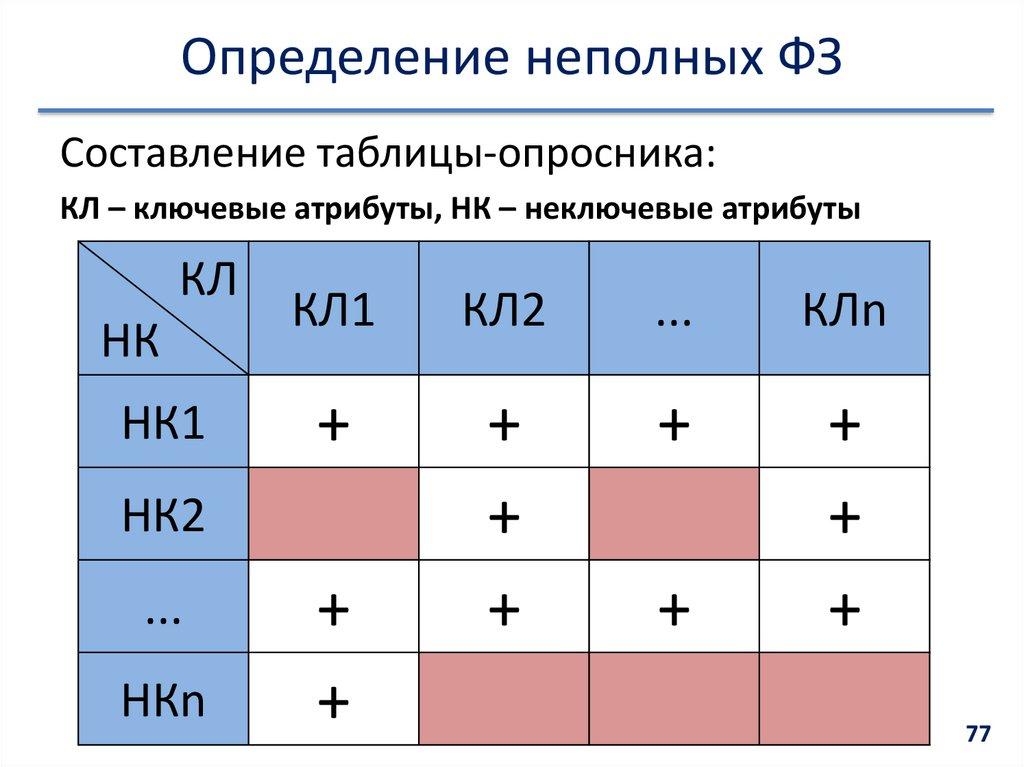 Определение неполных ФЗ

Составление таблицы-опросника:

КЛ – ключевые атрибуты, НК – неключевые атрибуты

| КЛ / НК | КЛ1 | КЛ2 | ... | КЛn |
|---|---|---|---|---|
| НК1 | + | + | + | + |
| НК2 | | + | | + |
| ... | + | + | + | + |
| НКn | + | | | |

77